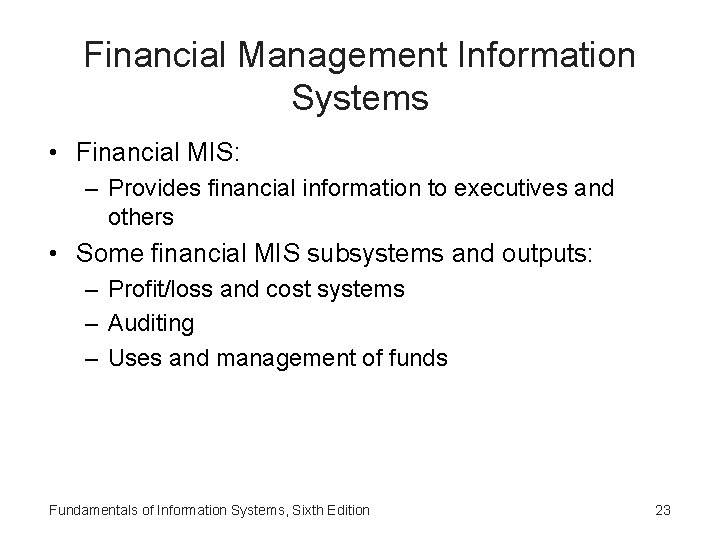 Financial Management Information Systems

• Financial MIS:
– Provides financial information to executives and others
• Some financial MIS subsystems and outputs:
– Profit/loss and cost systems
– Auditing
– Uses and management of funds

Fundamentals of Information Systems, Sixth Edition

23